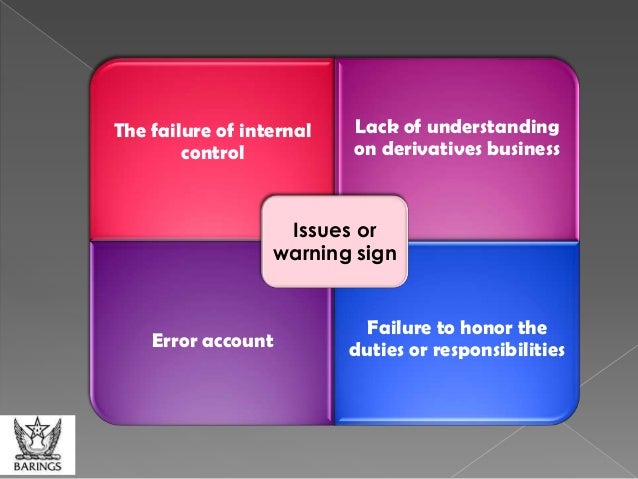 The failure of internal control

Lack of understanding on derivatives business

Issues or warning sign

Error account

Failure to honor the duties or responsibilities

BARINGS